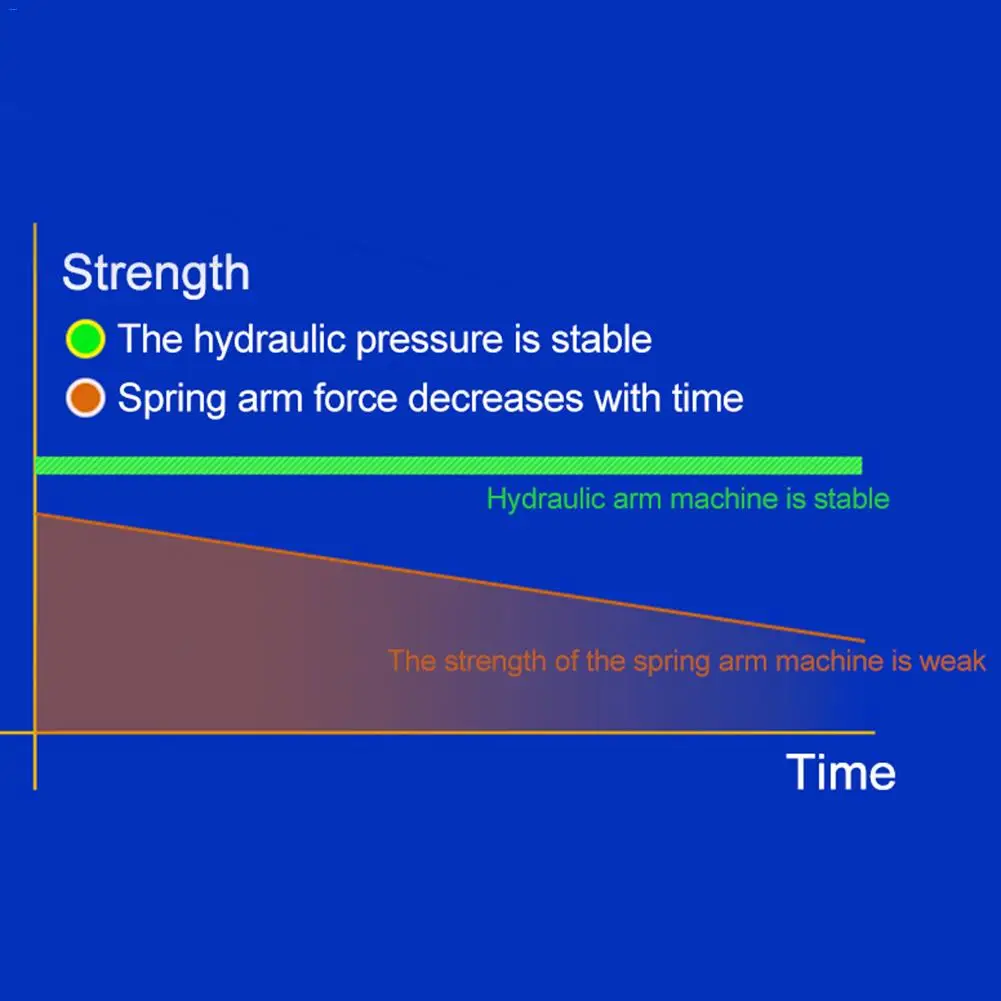 Strength

The hydraulic pressure is stable

Spring arm force decreases with time

Hydraulic arm machine is stable

The strength of the spring arm machine is weak

Time